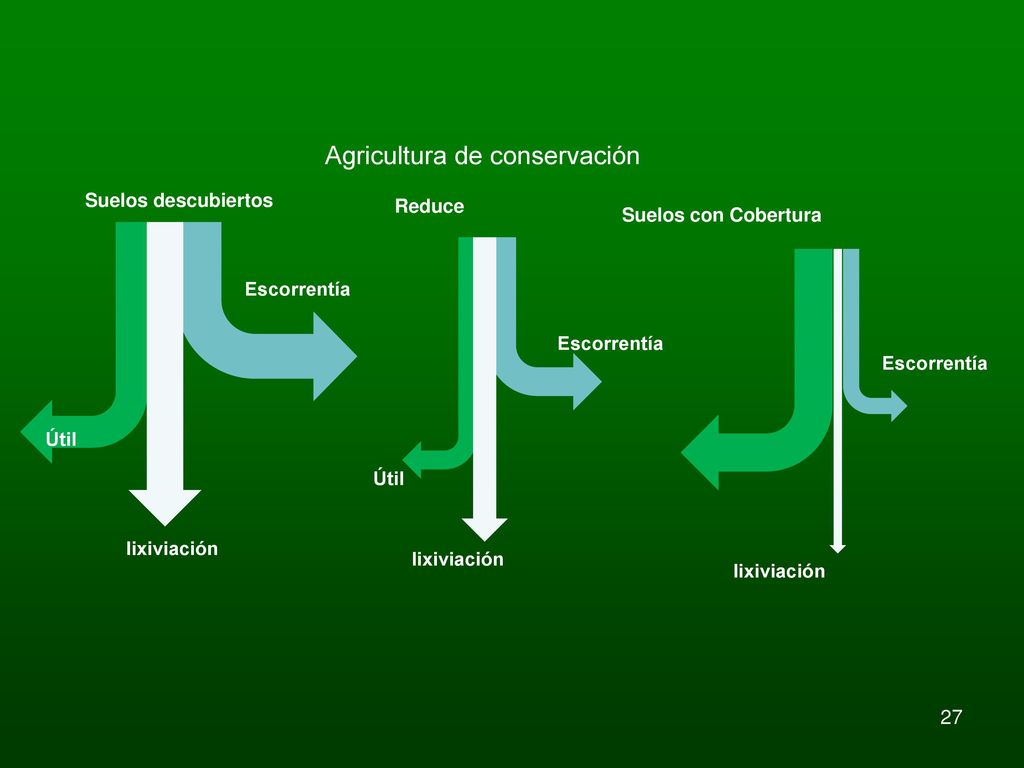 Agricultura de conservación

Suelos descubiertos

Escorrentía

Útil

lixiviación

Reduce

Escorrentía

Útil

lixiviación

Suelos con Cobertura

Escorrentía

lixiviación

27